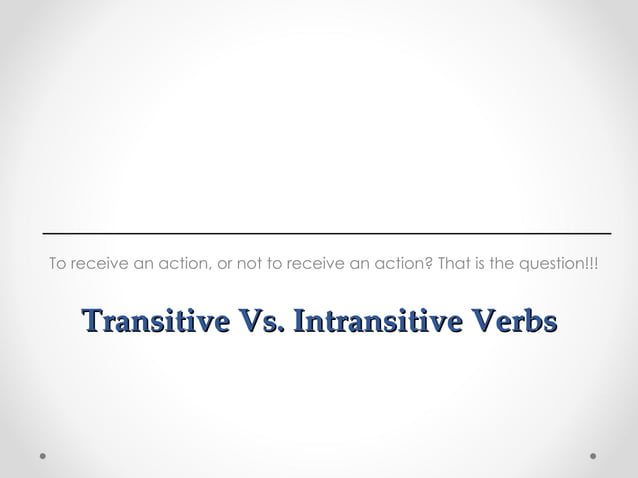 To receive an action, or not to receive an action? That is the question!!!

Transitive Vs. Intransitive Verbs